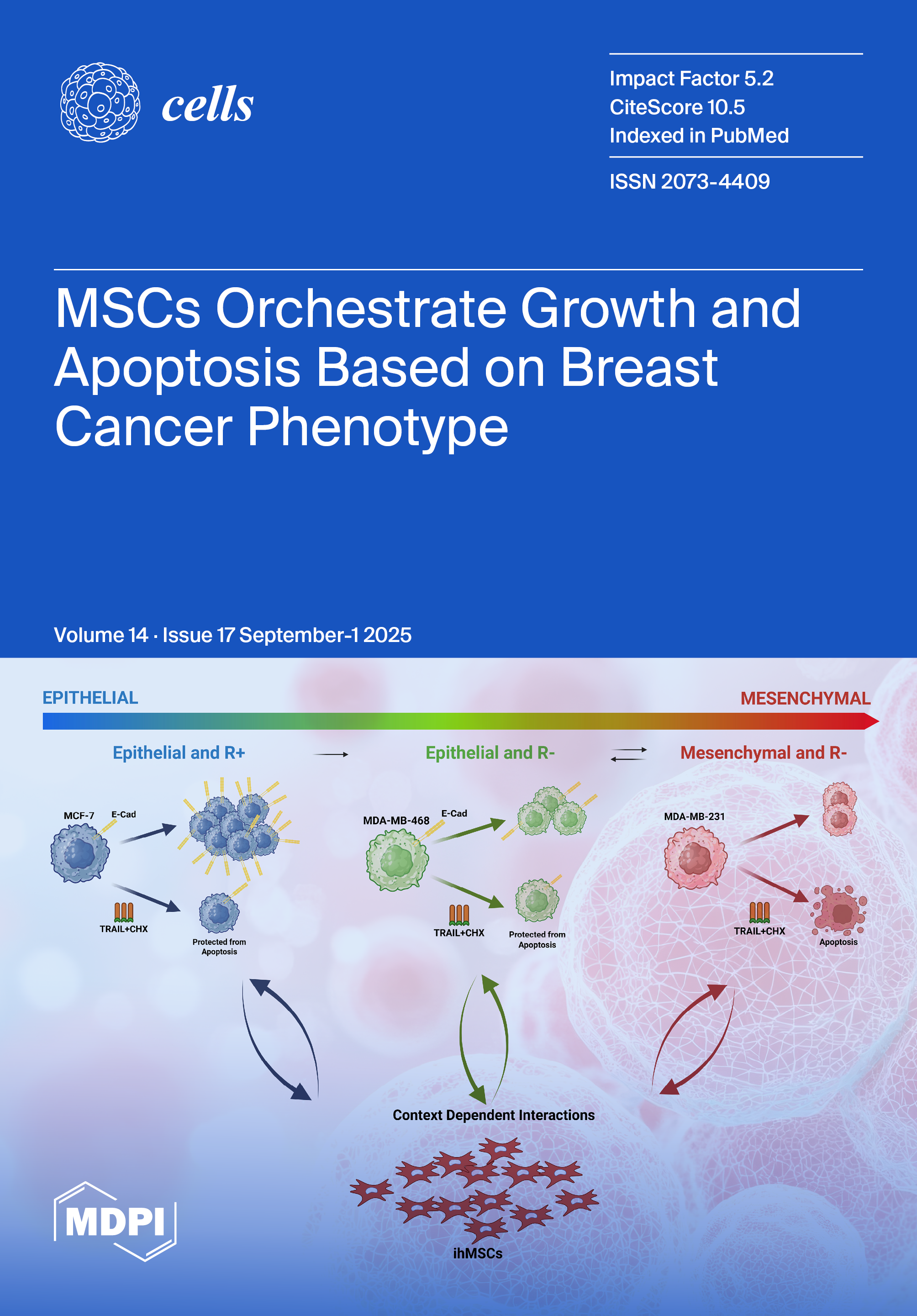 cells

Impact Factor 5.2
CiteScore 10.5
Indexed in PubMed

ISSN 2073-4409

MSCs Orchestrate Growth and Apoptosis Based on Breast Cancer Phenotype

Volume 14 · Issue 17 September-1 2025

EPITHELIAL

MESENCHYMAL

Epithelial and R+

Epithelial and R-

Mesenchymal and R-

MCF-7

E-Cad

TRAIL+CHX

Protected from Apoptosis

MDA-MB-468

E-Cad

TRAIL+CHX

Protected from Apoptosis

MDA-MB-231

TRAIL+CHX

Apoptosis

Context Dependent Interactions

ihMSCs

MDPI